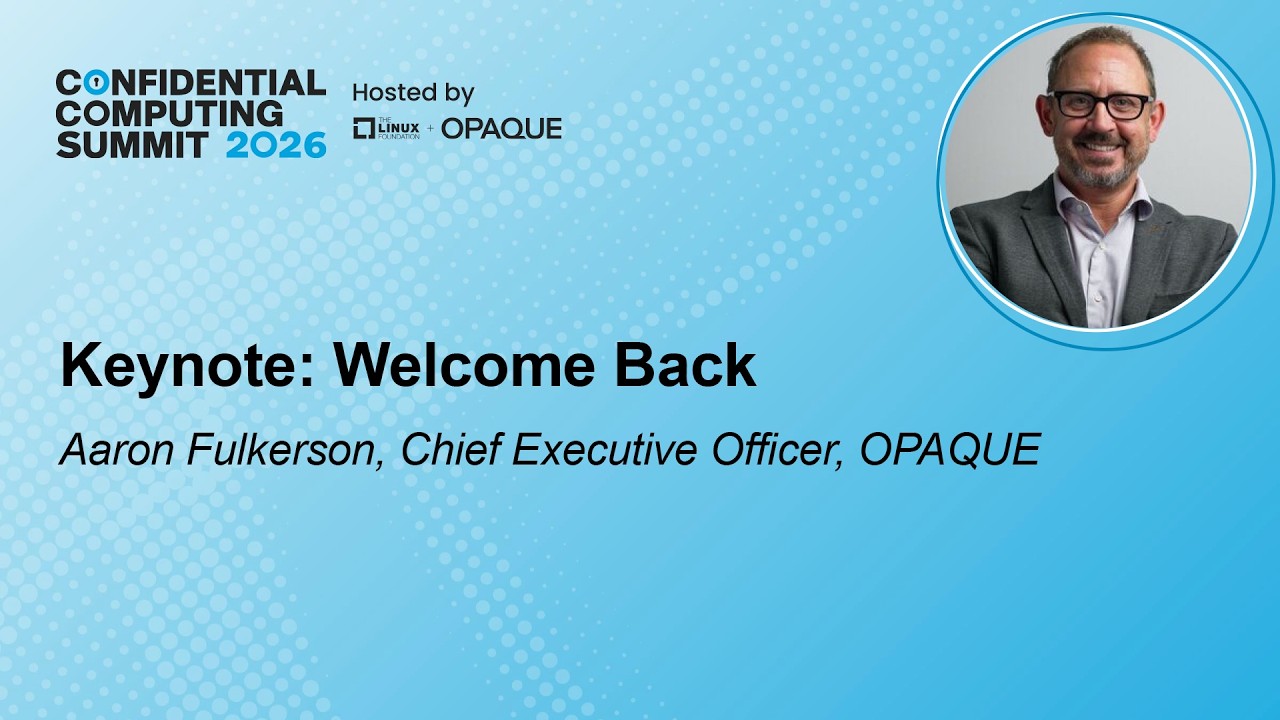 CONFIDENTIAL COMPUTING SUMMIT 2026

Hosted by
THE LINUX FOUNDATION + OPAQUE

Keynote: Welcome Back

Aaron Fulkerson, Chief Executive Officer, OPAQUE